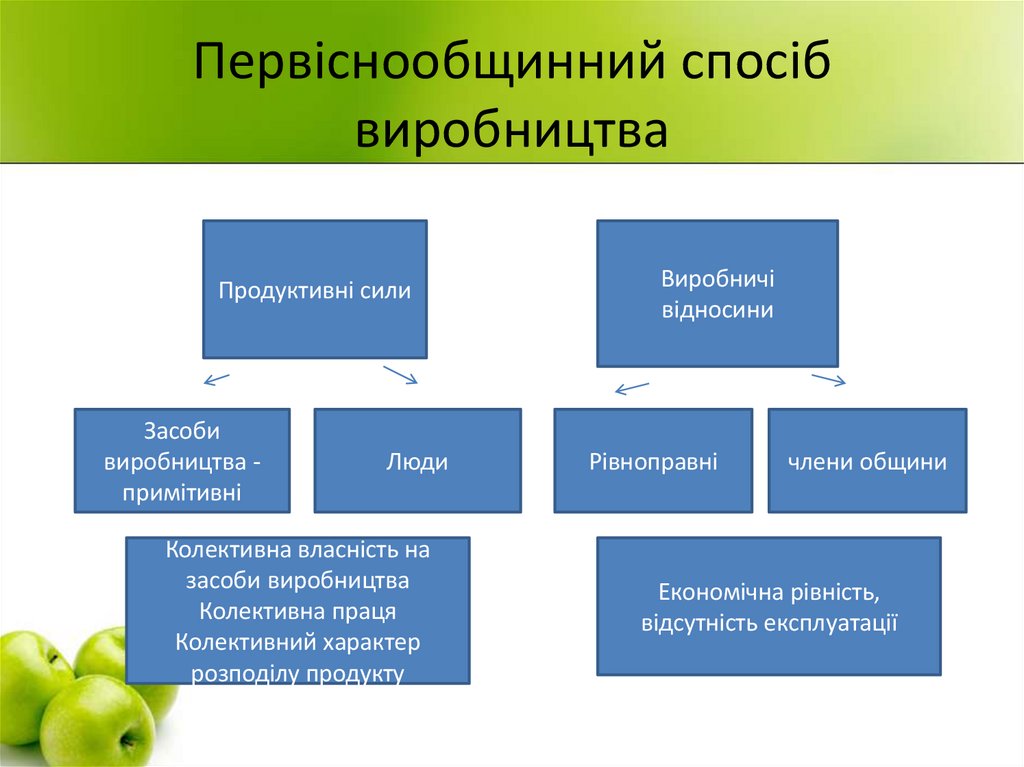 Первіснообщинний спосіб виробництва

Продуктивні сили

Виробничі відносини

Засоби виробництва - примітивні

Люди

Рівноправні

члени общини

Колективна власність на засоби виробництва
Колективна праця
Колективний характер розподілу продукту

Економічна рівність, відсутність експлуатації